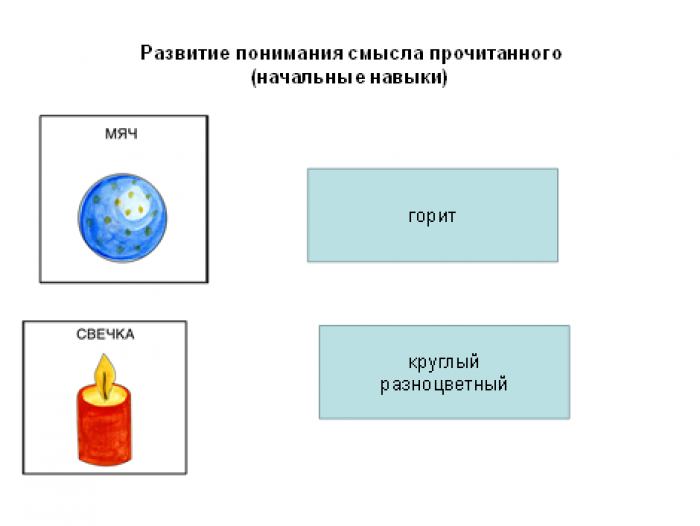 Развитие понимания смысла прочитанного
(начальные навыки)

МЯЧ

горит

СВЕЧКА

круглый
разноцветный